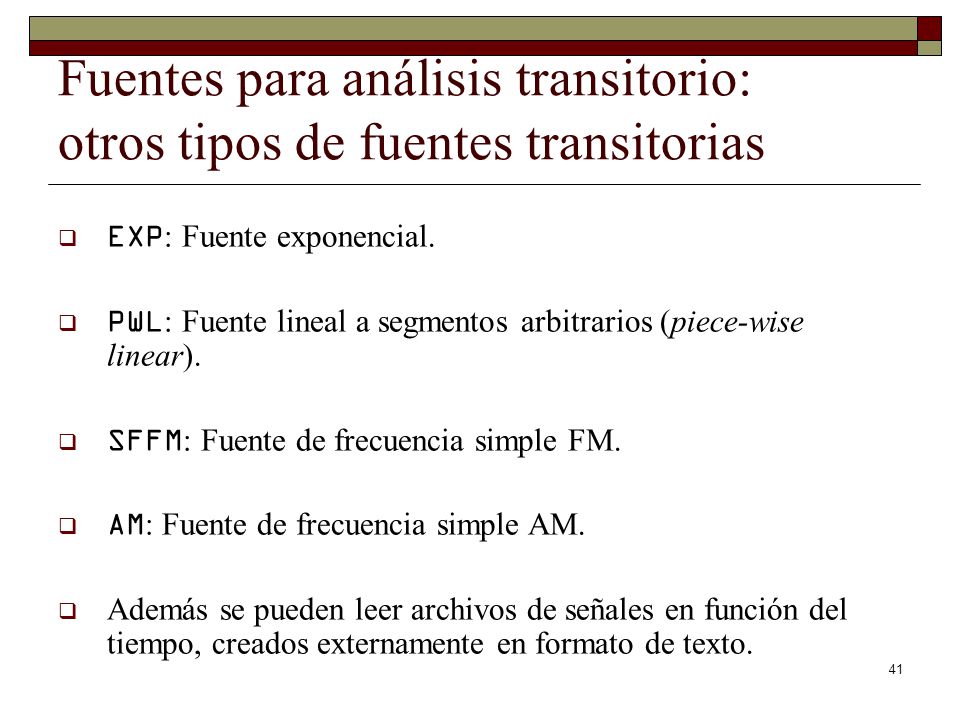 Fuentes para análisis transitorio: otros tipos de fuentes transitorias

EXP: Fuente exponencial.

PWL: Fuente lineal a segmentos arbitrarios (piece-wise linear).

SFFM: Fuente de frecuencia simple FM.

AM: Fuente de frecuencia simple AM.

Además se pueden leer archivos de señales en función del tiempo, creados externamente en formato de texto.

41